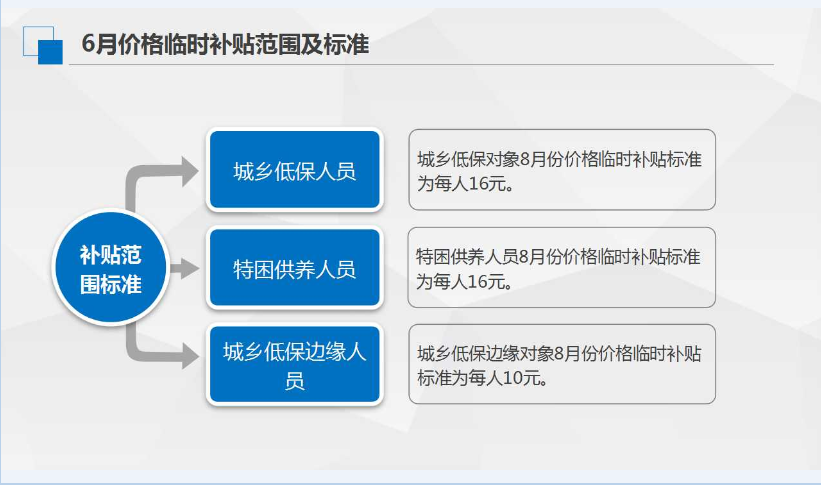 6月价格临时补贴范围及标准

补贴范围标准

城乡低保人员

城乡低保对象8月份价格临时补贴标准为每人16元。

特困供养人员

特困供养人员8月份价格临时补贴标准为每人16元。

城乡低保边缘人员

城乡低保边缘对象8月份价格临时补贴标准为每人10元。